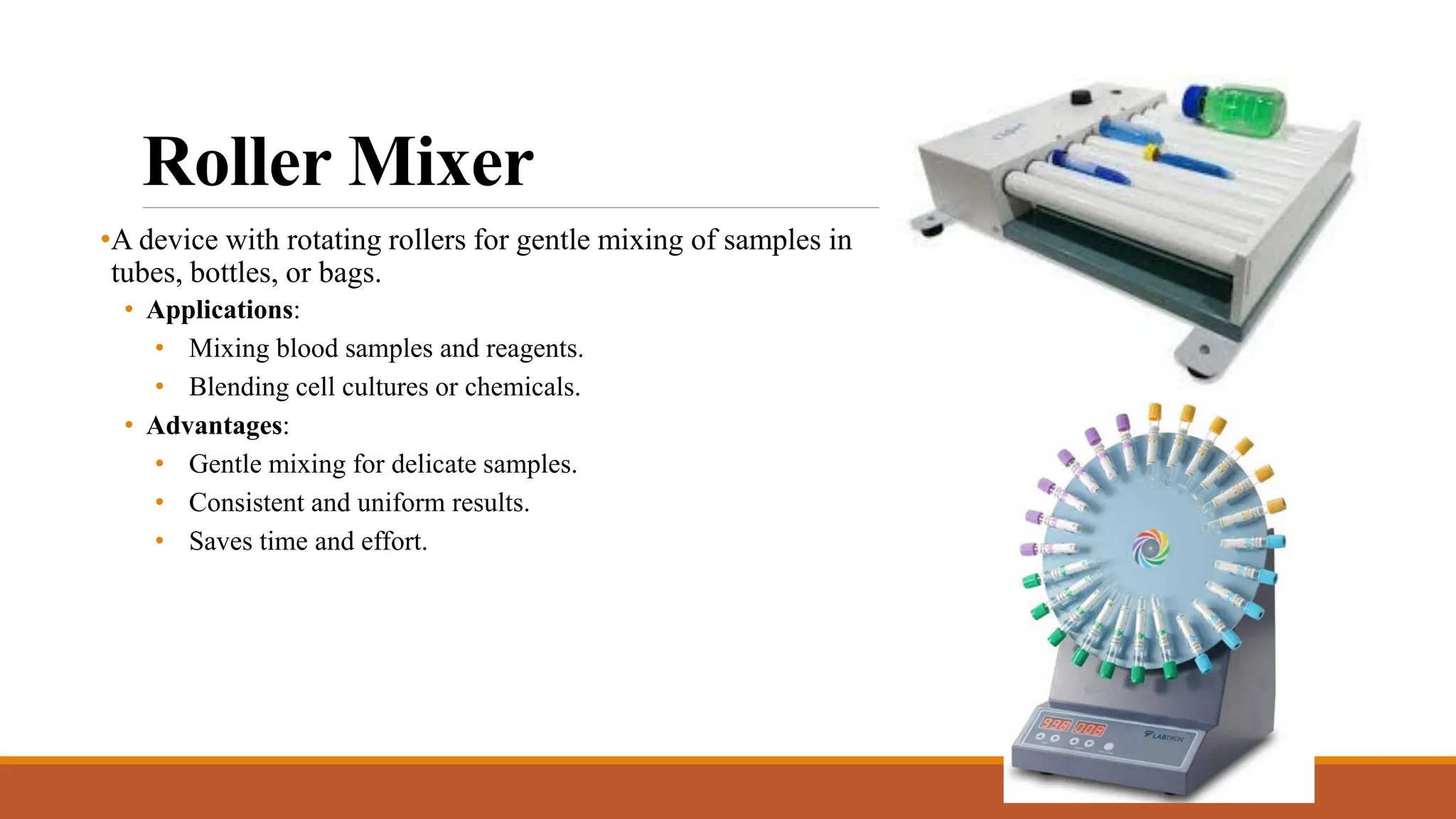 Roller Mixer

•A device with rotating rollers for gentle mixing of samples in tubes, bottles, or bags.

• **Applications**:
  • Mixing blood samples and reagents.
  • Blending cell cultures or chemicals.
• **Advantages**:
  • Gentle mixing for delicate samples.
  • Consistent and uniform results.
  • Saves time and effort.

998 008

LABTRON